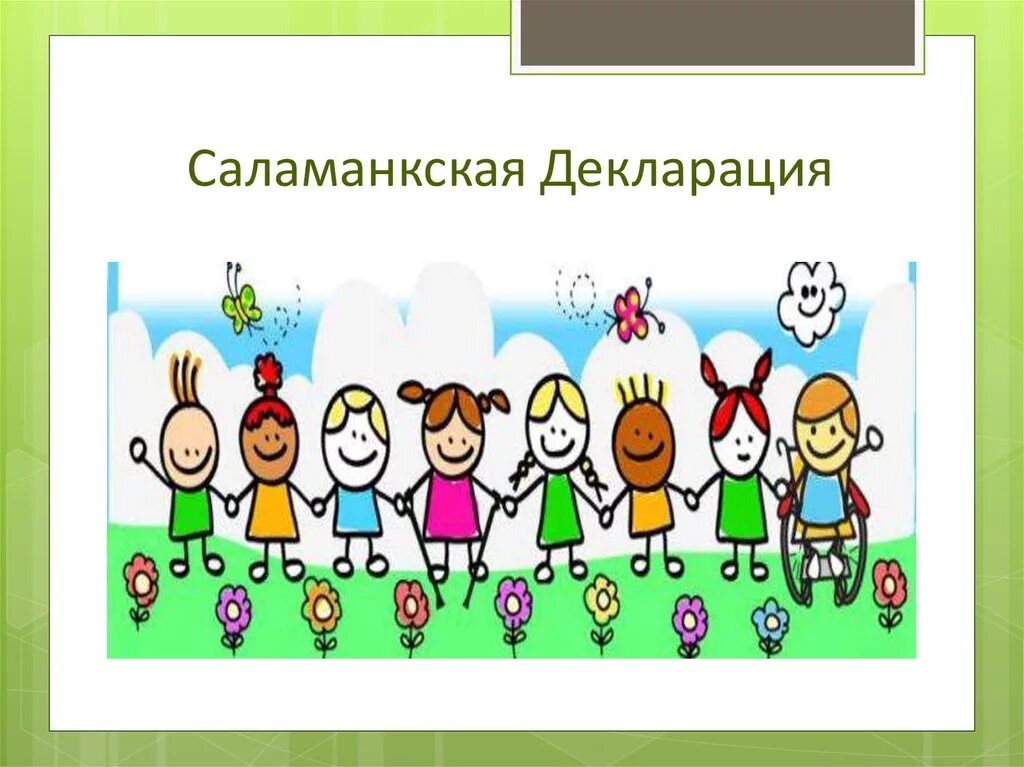 Саламанкская Декларация